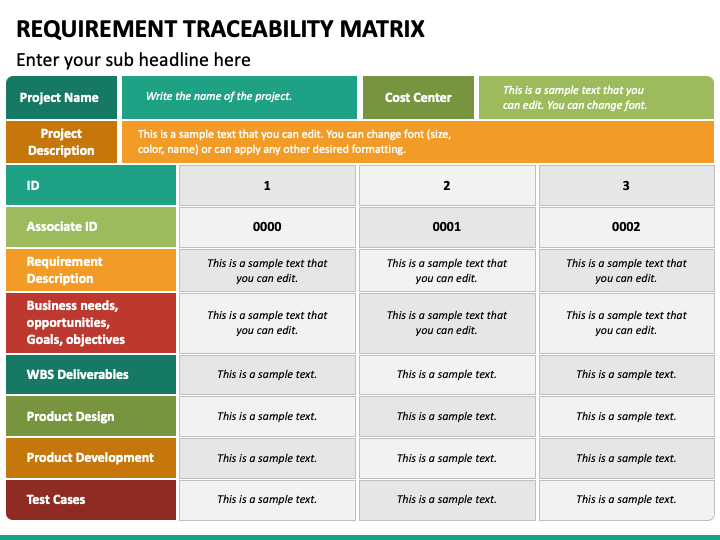 REQUIREMENT TRACEABILITY MATRIX

Enter your sub headline here

| Project Name | Write the name of the project. | Cost Center | This is a sample text that you can edit. You can change font. |
|---|---|---|---|
| Project Description | This is a sample text that you can edit. You can change font (size, color, name) or can apply any other desired formatting. | | |

| ID | 1 | 2 | 3 |
|---|---|---|---|
| Associate ID | 0000 | 0001 | 0002 |
| Requirement Description | This is a sample text that you can edit. | This is a sample text that you can edit. | This is a sample text that you can edit. |
| Business needs, opportunities, Goals, objectives | This is a sample text that you can edit. | This is a sample text that you can edit. | This is a sample text that you can edit. |
| WBS Deliverables | This is a sample text. | This is a sample text. | This is a sample text. |
| Product Design | This is a sample text. | This is a sample text. | This is a sample text. |
| Product Development | This is a sample text. | This is a sample text. | This is a sample text. |
| Test Cases | This is a sample text. | This is a sample text. | This is a sample text. |